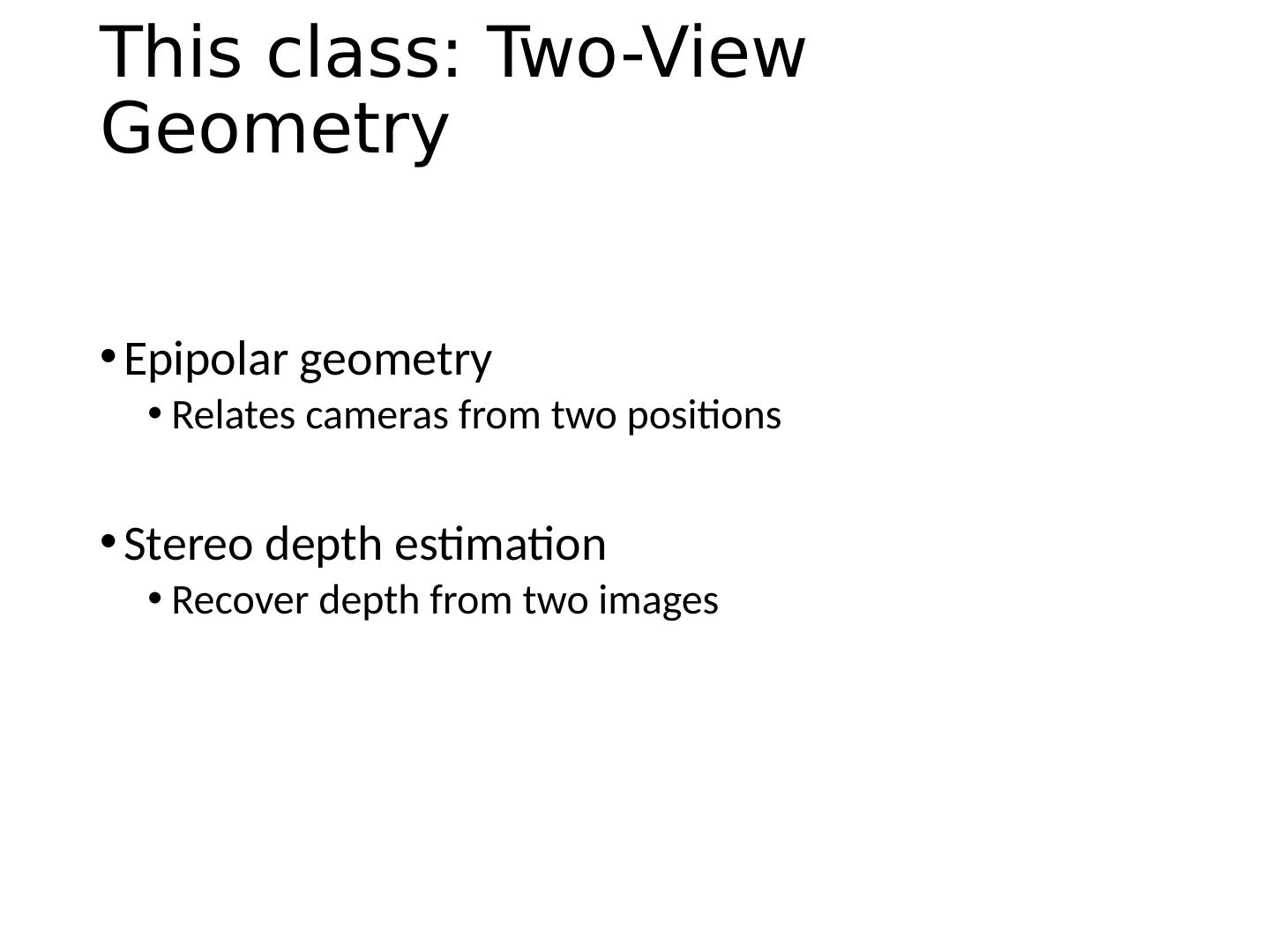 This class: Two-View Geometry

• Epipolar geometry
  • Relates cameras from two positions

• Stereo depth estimation
  • Recover depth from two images